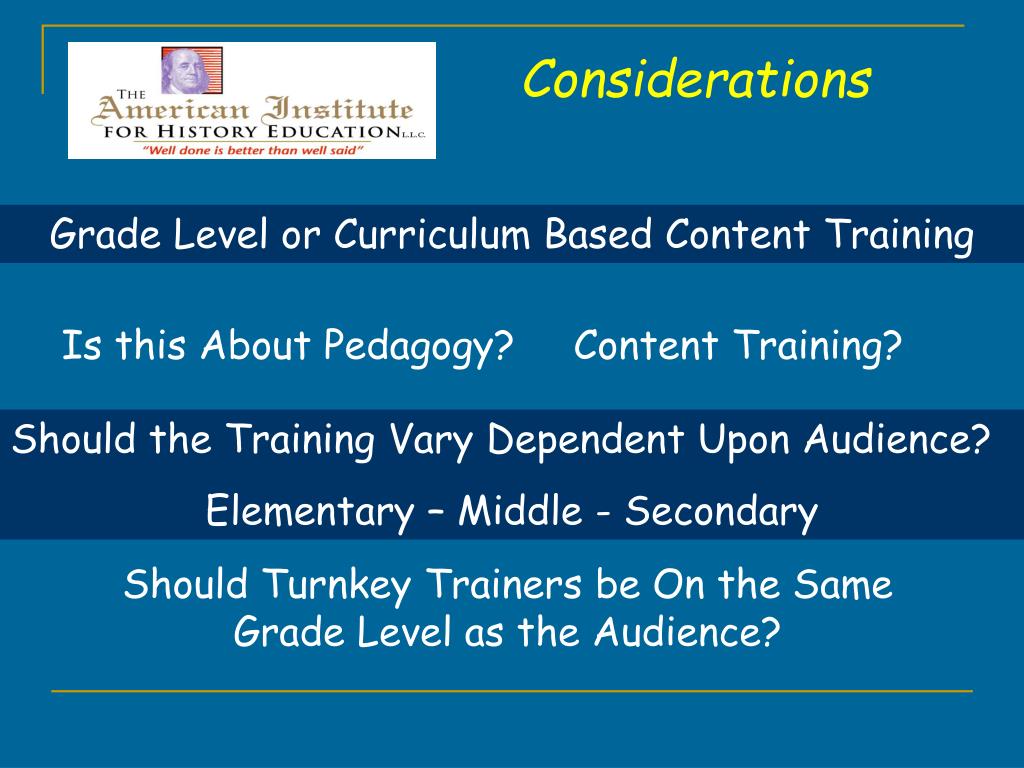 THE American Institute FOR HISTORY EDUCATION L.L.C.
"Well done is better than well said"

Considerations

Grade Level or Curriculum Based Content Training

Is this About Pedagogy? Content Training?

Should the Training Vary Dependent Upon Audience?

Elementary – Middle - Secondary

Should Turnkey Trainers be On the Same Grade Level as the Audience?